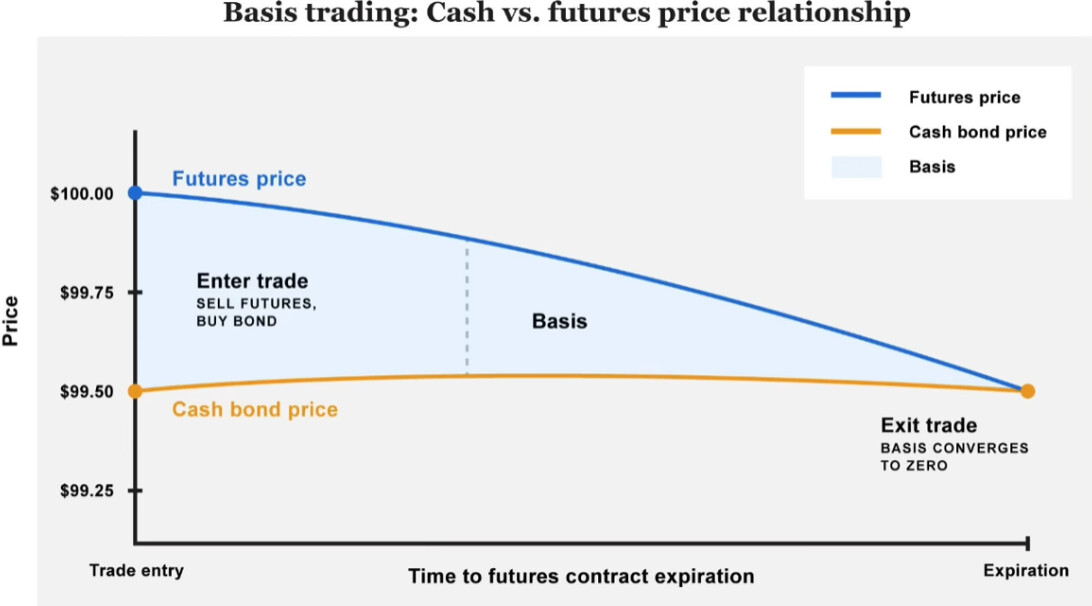 Basis trading: Cash vs. futures price relationship

Futures price
Cash bond price
Basis

Price

$100.00
$99.75
$99.50
$99.25

Futures price

Enter trade
SELL FUTURES, BUY BOND

Basis

Cash bond price

Exit trade
BASIS CONVERGES TO ZERO

Trade entry
Time to futures contract expiration
Expiration